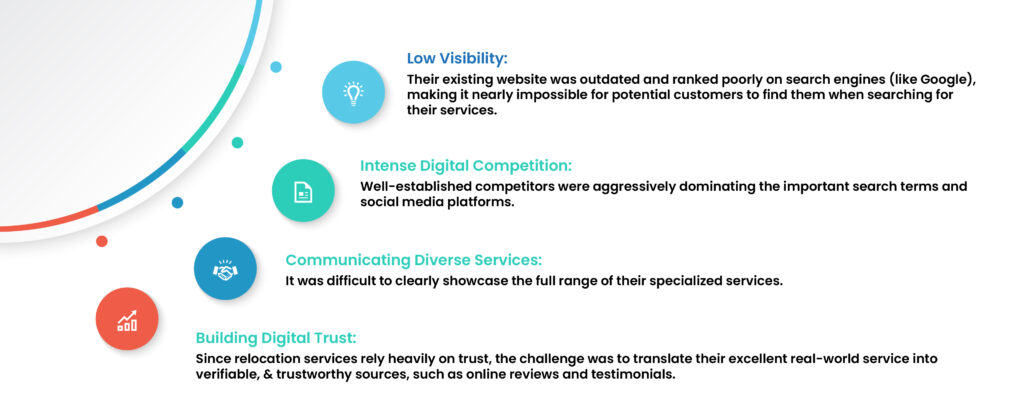 Low Visibility:
Their existing website was outdated and ranked poorly on search engines (like Google), making it nearly impossible for potential customers to find them when searching for their services.

Intense Digital Competition:
Well-established competitors were aggressively dominating the important search terms and social media platforms.

Communicating Diverse Services:
It was difficult to clearly showcase the full range of their specialized services.

Building Digital Trust:
Since relocation services rely heavily on trust, the challenge was to translate their excellent real-world service into verifiable, & trustworthy sources, such as online reviews and testimonials.